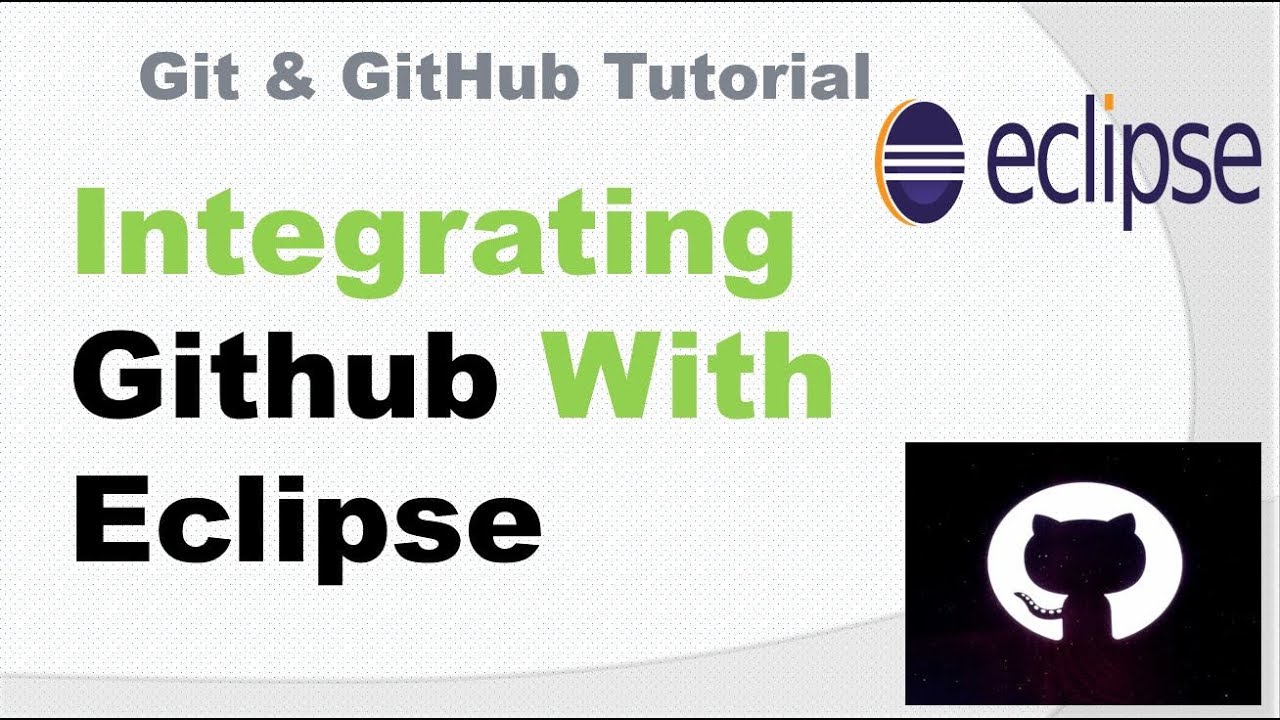 Git & GitHub Tutorial

eclipse

Integrating Github With Eclipse